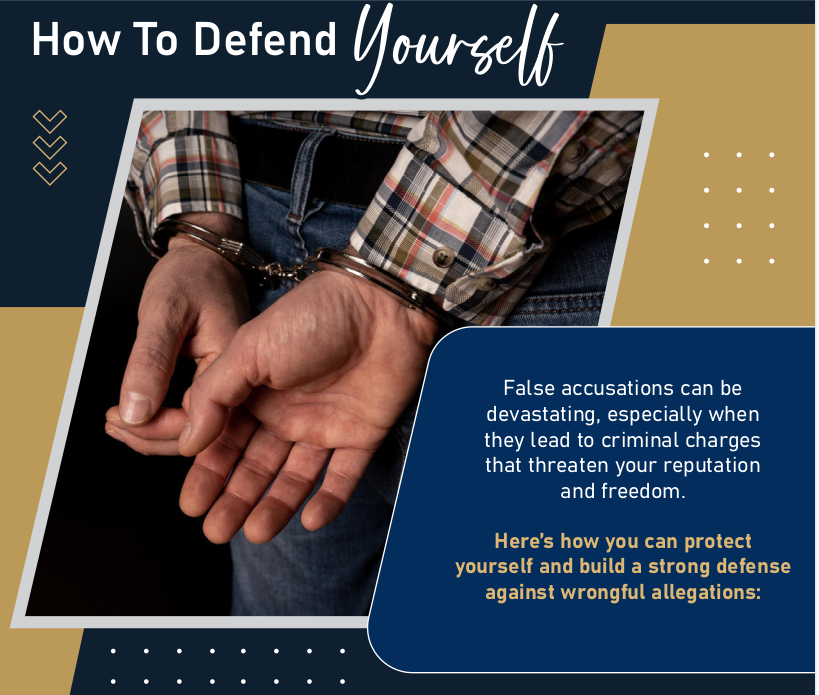 How To Defend Yourself

False accusations can be devastating, especially when they lead to criminal charges that threaten your reputation and freedom.

Here's how you can protect yourself and build a strong defense against wrongful allegations: